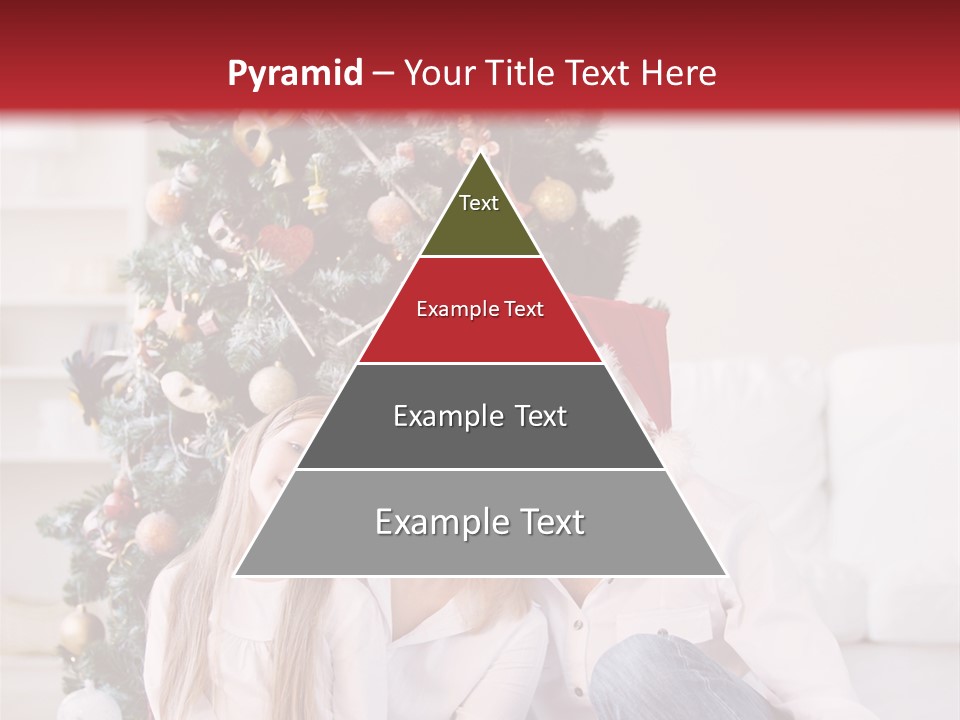 Pyramid – Your Title Text Here

Text

Example Text

Example Text

Example Text